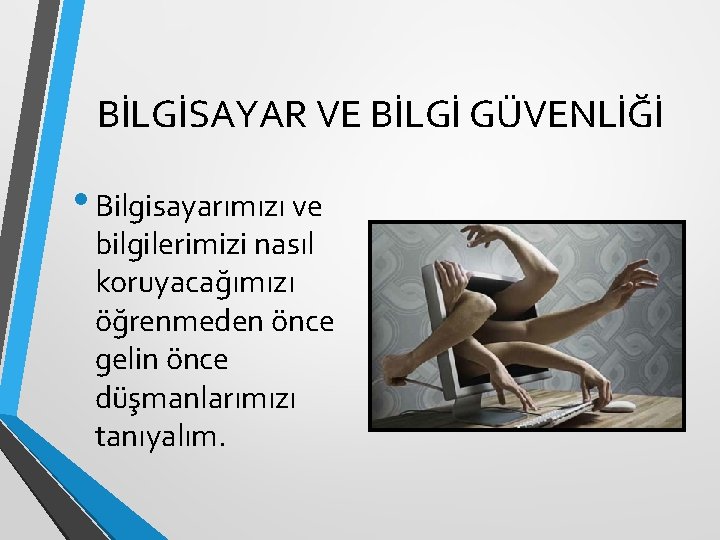 BİLGİSAYAR VE BİLGİ GÜVENLİĞİ

• Bilgisayarımızı ve bilgilerimizi nasıl koruyacağımızı öğrenmeden önce gelin önce düşmanlarımızı tanıyalım.